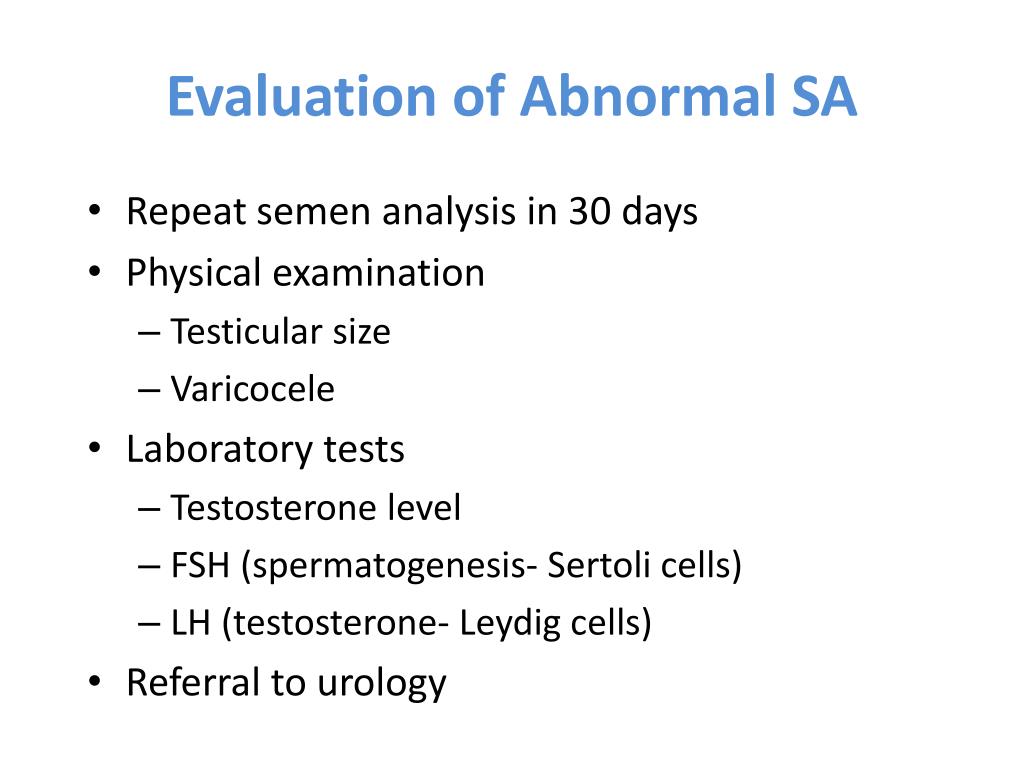 Evaluation of Abnormal SA

• Repeat semen analysis in 30 days
• Physical examination
– Testicular size
– Varicocele
• Laboratory tests
– Testosterone level
– FSH (spermatogenesis- Sertoli cells)
– LH (testosterone- Leydig cells)
• Referral to urology